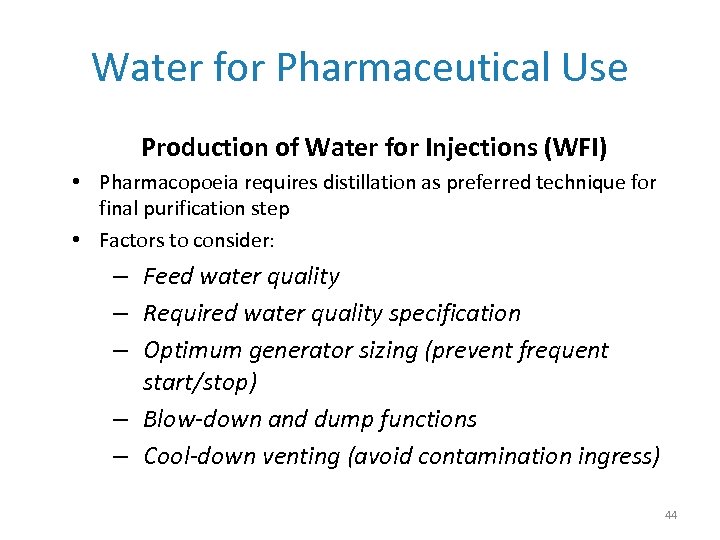 Water for Pharmaceutical Use

Production of Water for Injections (WFI)

• Pharmacopoeia requires distillation as preferred technique for final purification step
• Factors to consider:
– Feed water quality
– Required water quality specification
– Optimum generator sizing (prevent frequent start/stop)
– Blow-down and dump functions
– Cool-down venting (avoid contamination ingress)

44